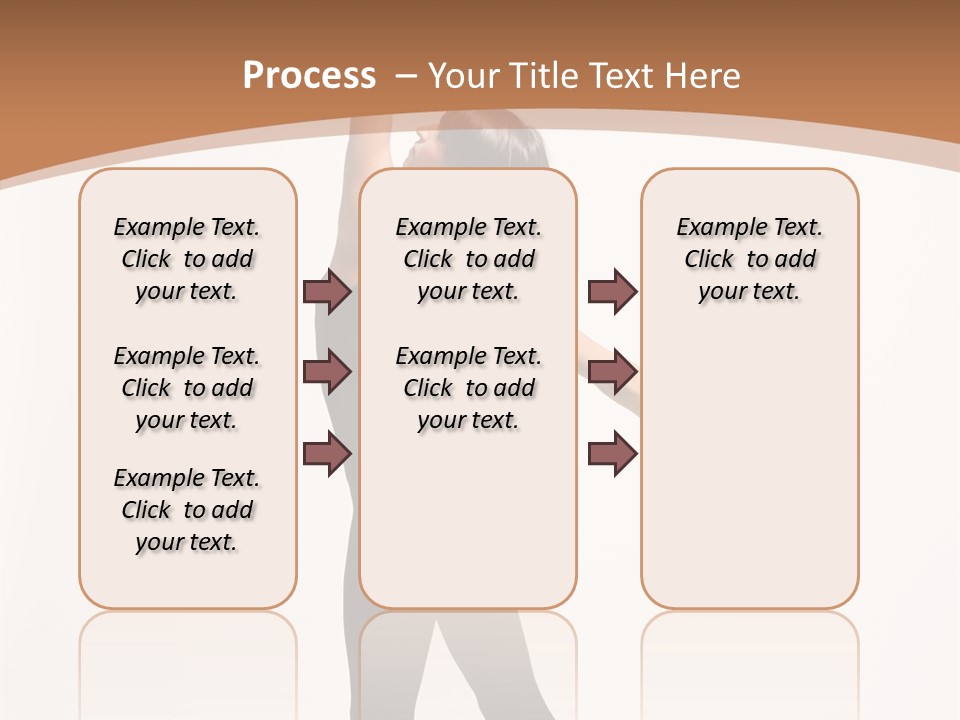 Process – Your Title Text Here

Example Text. Click to add your text.

Example Text. Click to add your text.

Example Text. Click to add your text.

Example Text. Click to add your text.

Example Text. Click to add your text.

Example Text. Click to add your text.